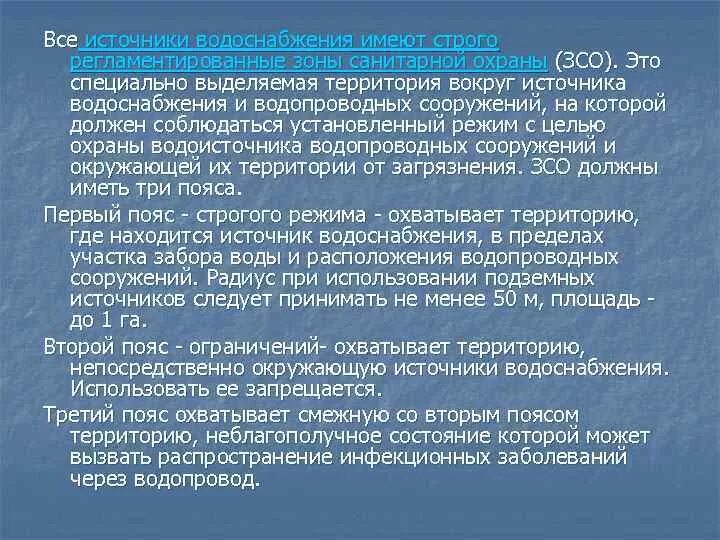 Все источники водоснабжения имеют строго регламентированные зоны санитарной охраны (ЗСО). Это специально выделяемая территория вокруг источника водоснабжения и водопроводных сооружений, на которой должен соблюдаться установленный режим с целью охраны водоисточника водопроводных сооружений и окружающей их территории от загрязнения. ЗСО должны иметь три пояса.

Первый пояс - строгого режима - охватывает территорию, где находится источник водоснабжения, в пределах участка забора воды и расположения водопроводных сооружений. Радиус при использовании подземных источников следует принимать не менее 50 м, площадь - до 1 га.

Второй пояс - ограничений- охватывает территорию, непосредственно окружающую источники водоснабжения. Использовать ее запрещается.

Третий пояс охватывает смежную со вторым поясом территорию, неблагополучное состояние которой может вызвать распространение инфекционных заболеваний через водопровод.